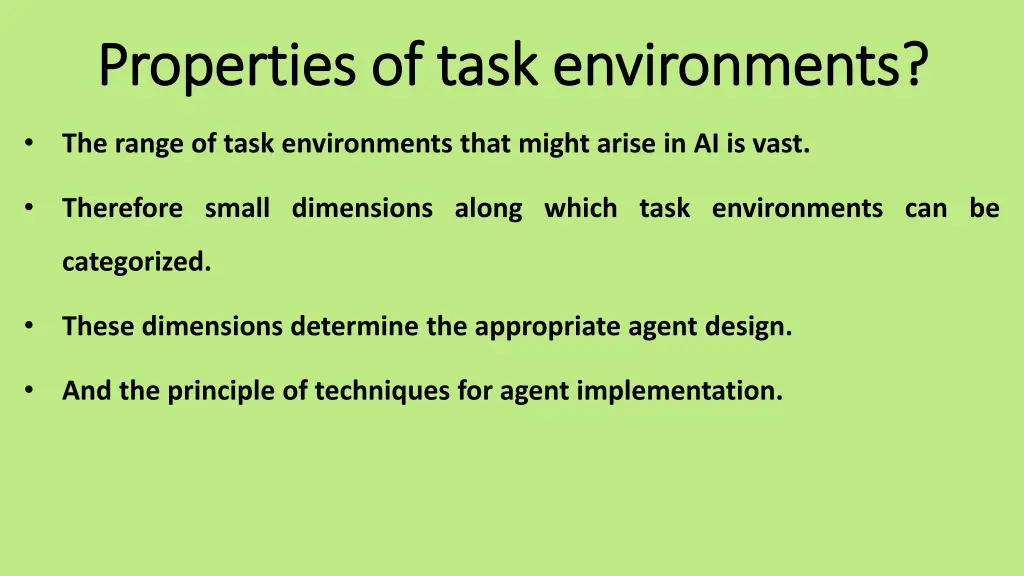 Properties of task environments?

• The range of task environments that might arise in AI is vast.

• Therefore small dimensions along which task environments can be categorized.

• These dimensions determine the appropriate agent design.

• And the principle of techniques for agent implementation.